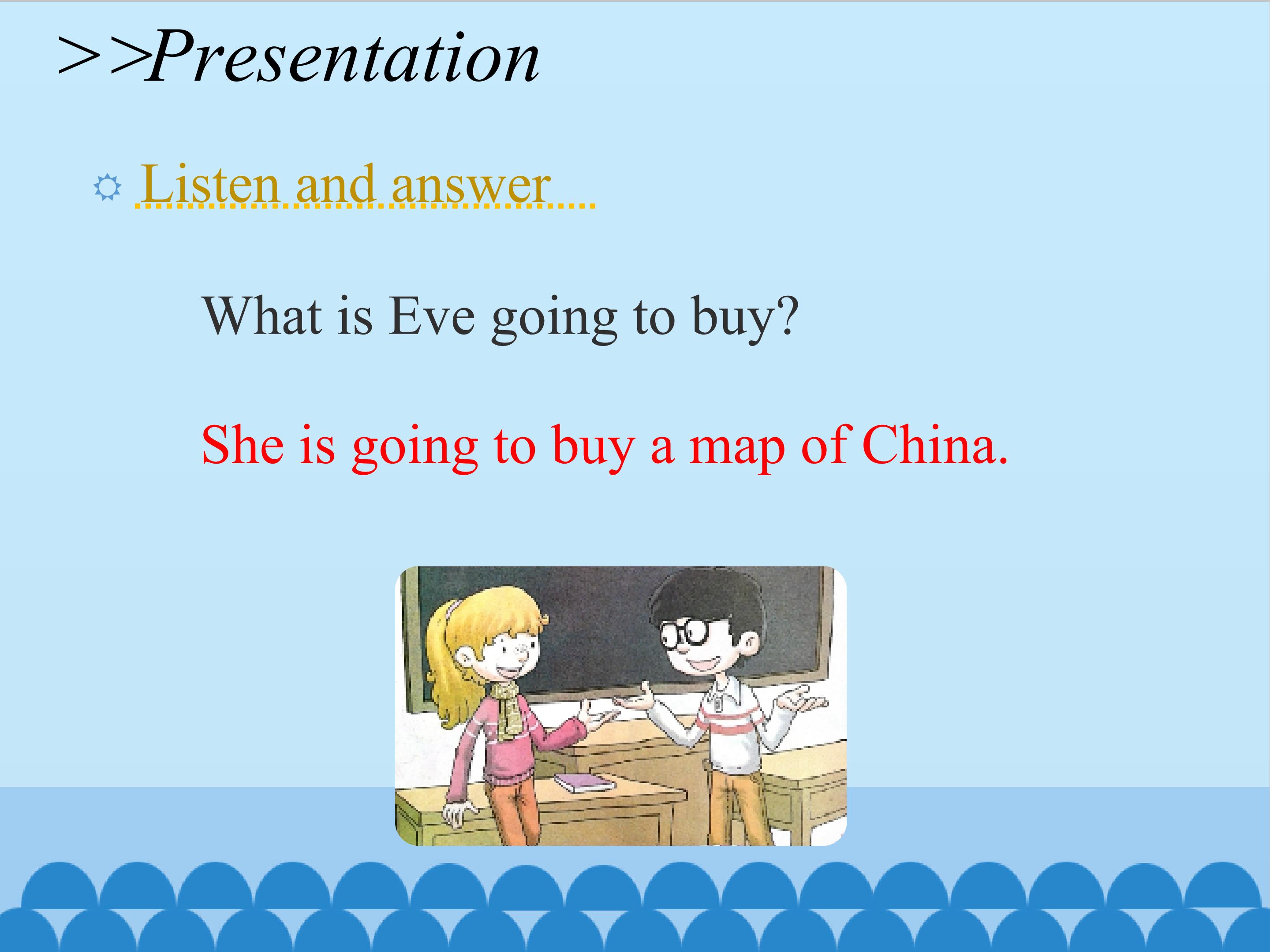 >>Presentation

Listen and answer

What is Eve going to buy?

She is going to buy a map of China.